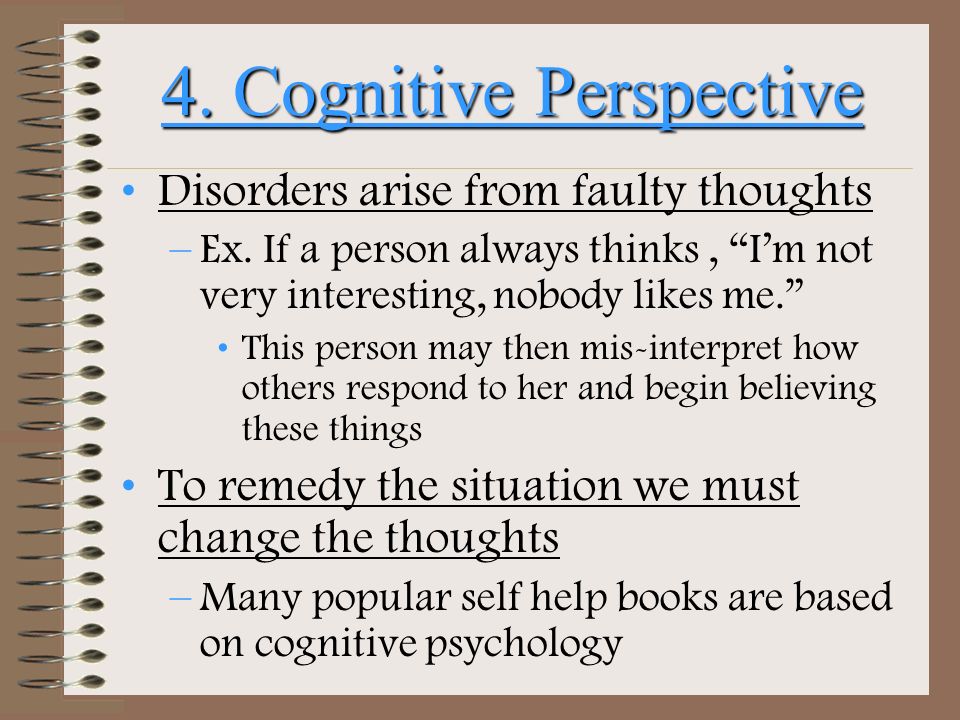 4. Cognitive Perspective

• Disorders arise from faulty thoughts
– Ex. If a person always thinks , “I’m not very interesting, nobody likes me.”
• This person may then mis-interpret how others respond to her and begin believing these things

• To remedy the situation we must change the thoughts
– Many popular self help books are based on cognitive psychology